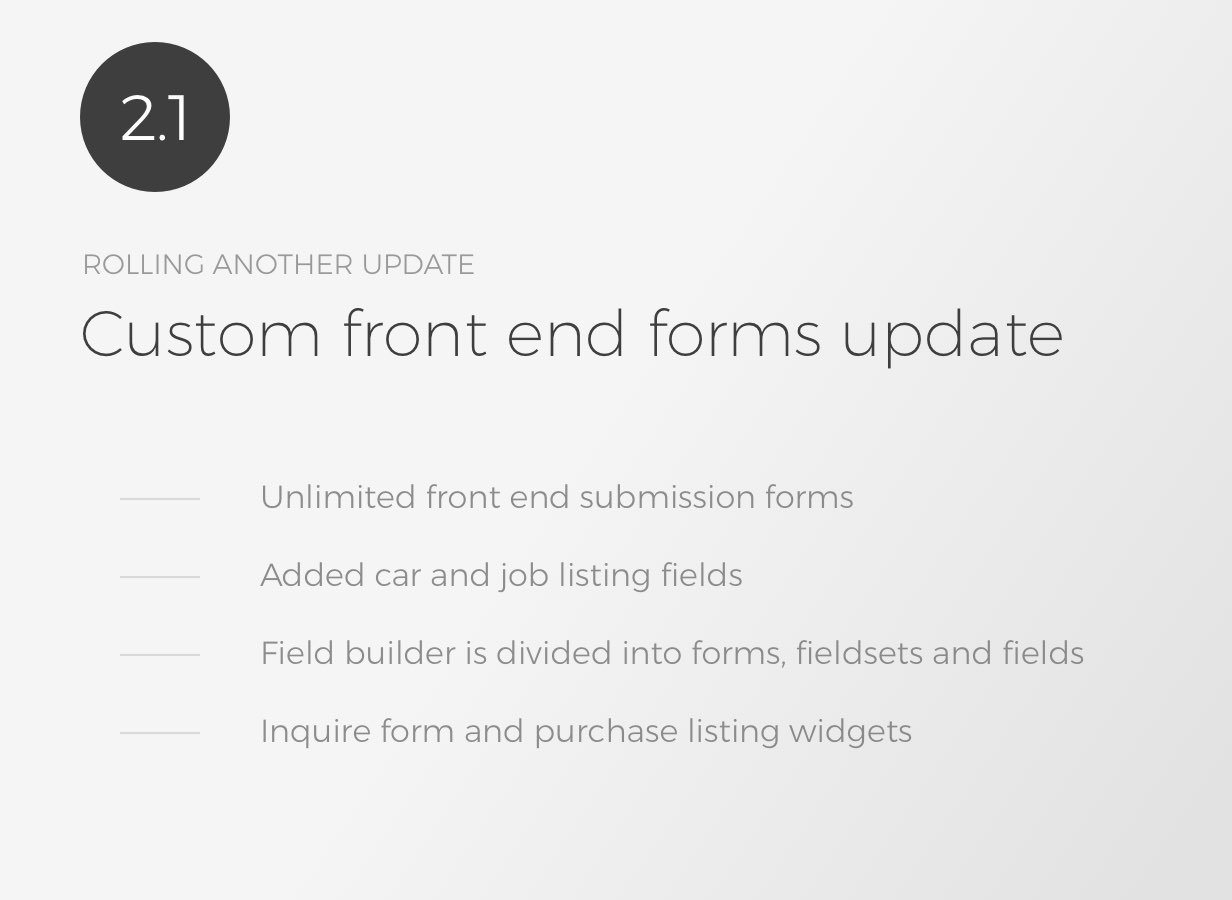 2.1

ROLLING ANOTHER UPDATE

Custom front end forms update

Unlimited front end submission forms

Added car and job listing fields

Field builder is divided into forms, fieldsets and fields

Inquire form and purchase listing widgets